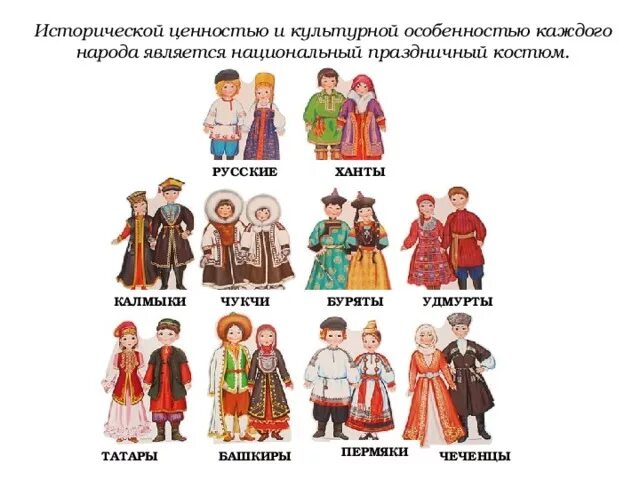 Исторической ценностью и культурной особенностью каждого народа является национальный праздничный костюм.

РУССКИЕ

ХАНТЫ

КАЛМЫКИ

ЧУКЧИ

БУРЯТЫ

УДМУРТЫ

ТАТАРЫ

БАШКИРЫ

ПЕРМЯКИ

ЧЕЧЕНЦЫ